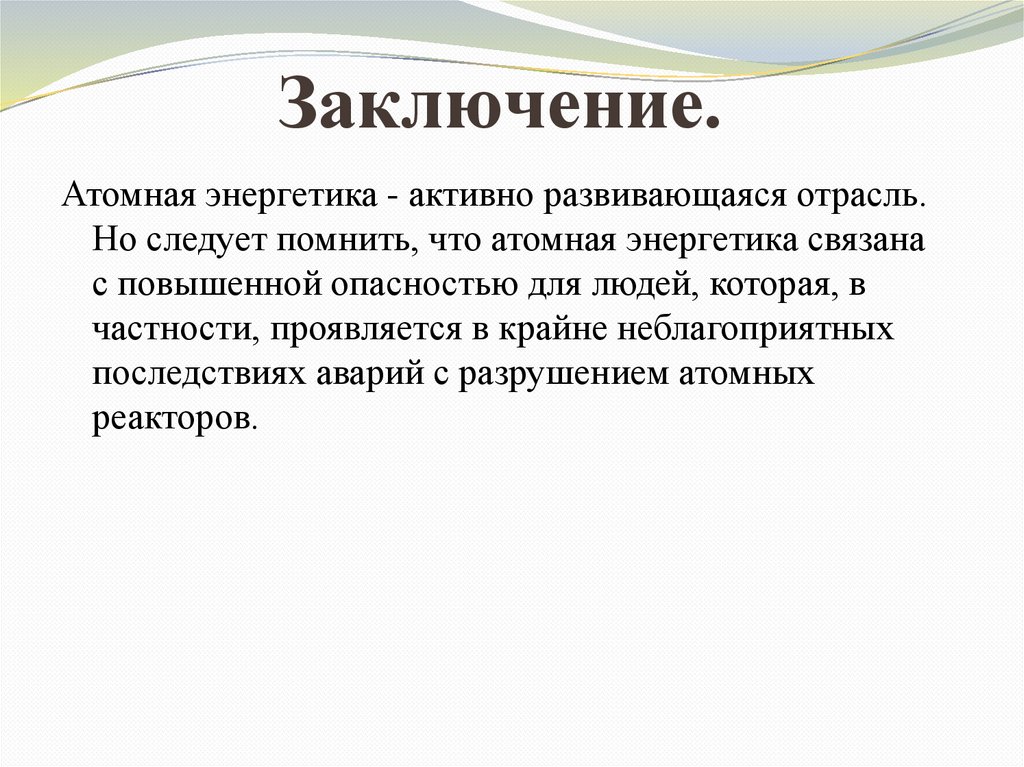 Заключение.

Атомная энергетика - активно развивающаяся отрасль. Но следует помнить, что атомная энергетика связана с повышенной опасностью для людей, которая, в частности, проявляется в крайне неблагоприятных последствиях аварий с разрушением атомных реакторов.